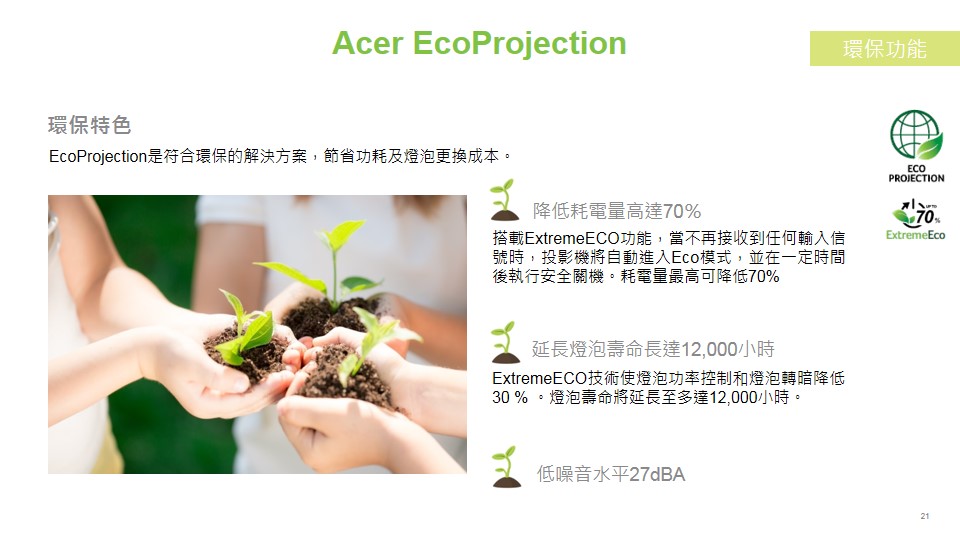 Acer EcoProjection

環保功能

環保特色

EcoProjection是符合環保的解決方案，節省功耗及燈泡更換成本。

ECO PROJECTION

UP TO 70%

ExtremeEco

降低耗電量高達70%

搭載ExtremeECO功能，當不再接收到任何輸入信號時，投影機將自動進入Eco模式，並在一定時間後執行安全關機。耗電量最高可降低70%

延長燈泡壽命長達12,000小時

ExtremeECO技術使燈泡功率控制和燈泡轉暗降低30 % 。燈泡壽命將延長至多達12,000小時。

低噪音水平27dBA

21